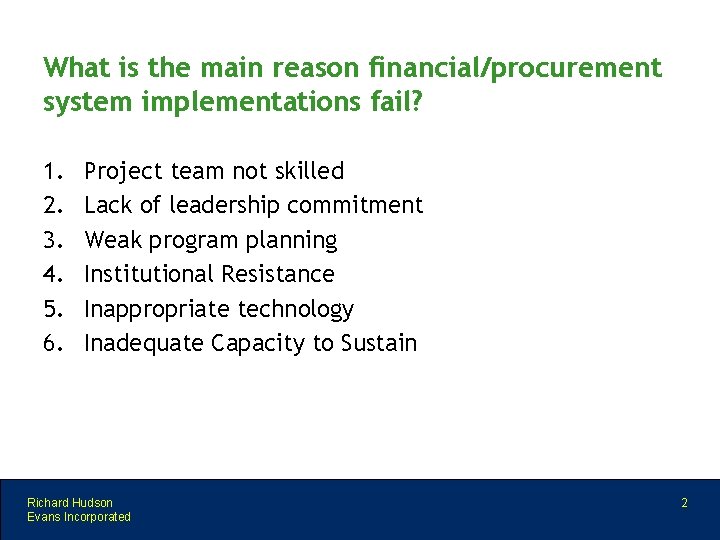 What is the main reason financial/procurement system implementations fail?

1. Project team not skilled
2. Lack of leadership commitment
3. Weak program planning
4. Institutional Resistance
5. Inappropriate technology
6. Inadequate Capacity to Sustain

Richard Hudson
Evans Incorporated

2